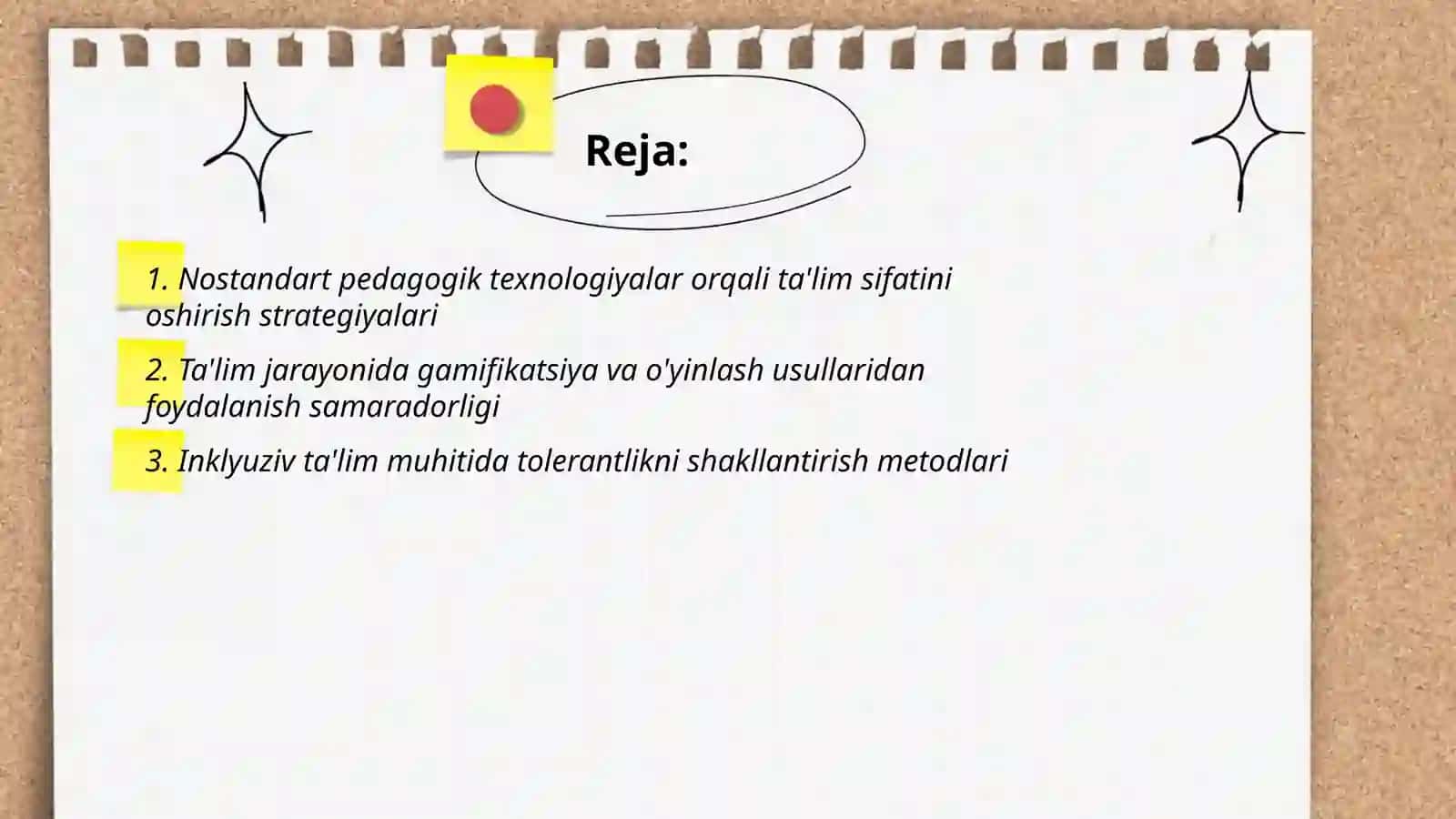 Reja:

1. Nostandart pedagogik texnologiyalar orqali ta'lim sifatini oshirish strategiyalari

2. Ta'lim jarayonida gamifikatsiya va o'yinlash usullaridan foydalanish samaradorligi

3. Inklyuziv ta'lim muhitida tolerantlikni shakllantirish metodlari